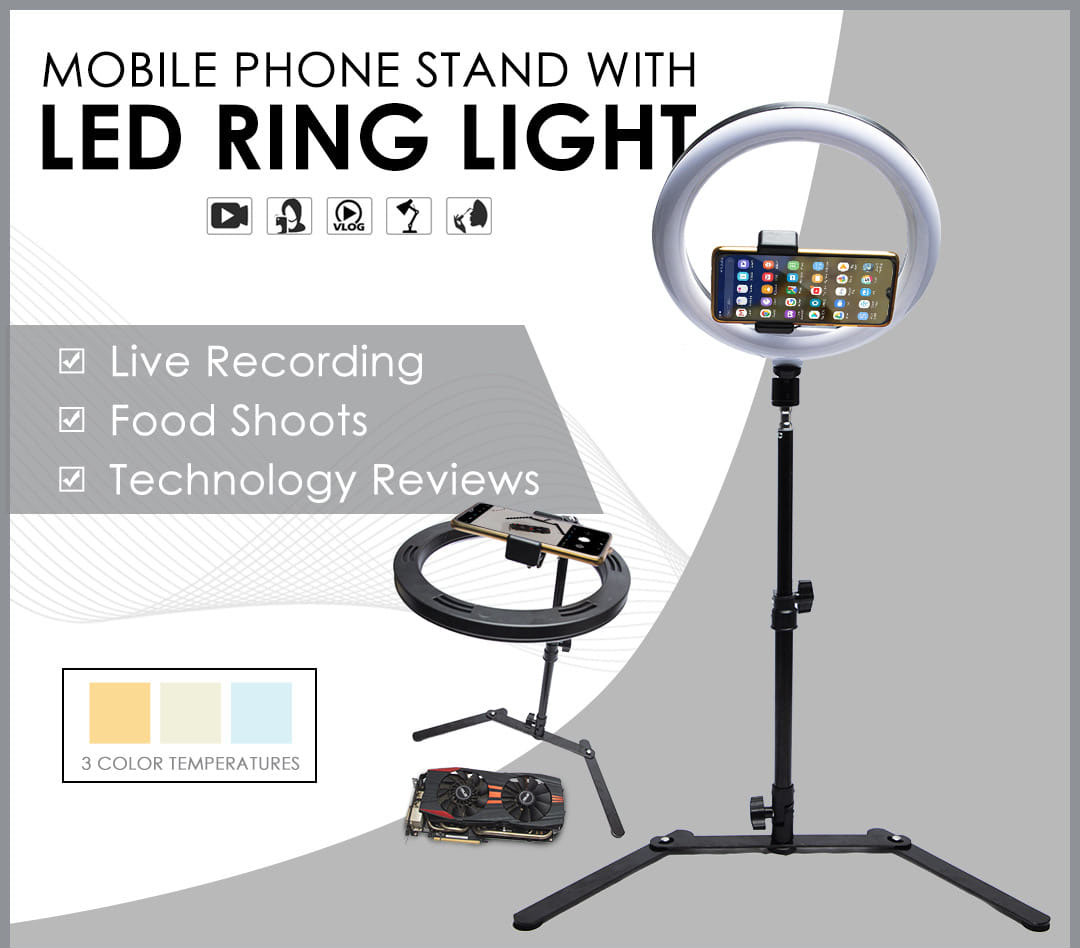 MOBILE PHONE STAND WITH
LED RING LIGHT

VLOG

☑ Live Recording
☑ Food Shoots
☑ Technology Reviews

3 COLOR TEMPERATURES